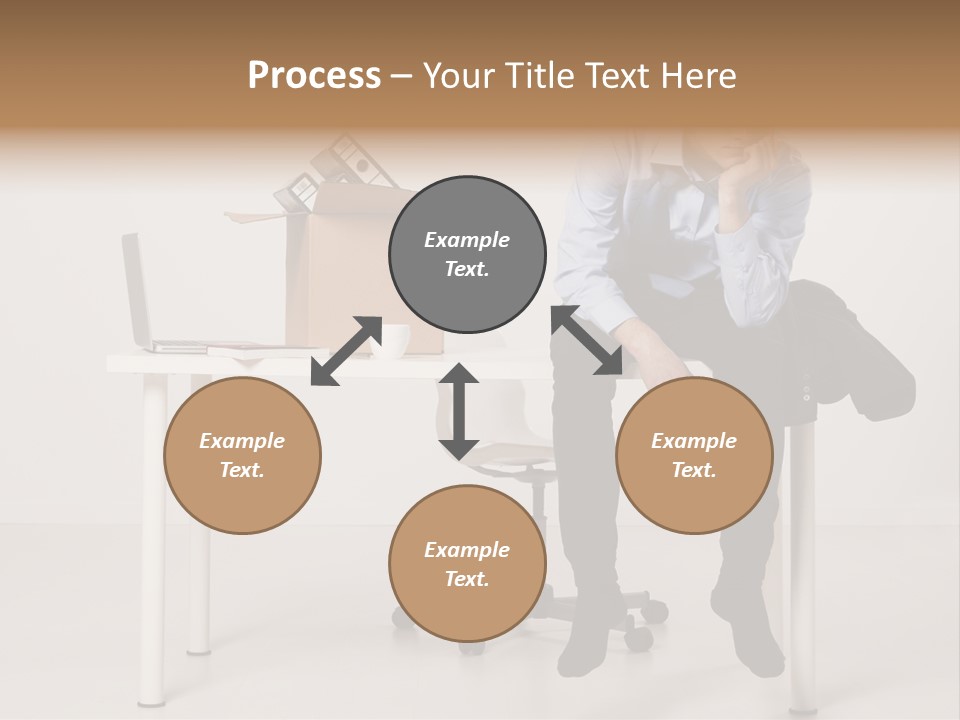 Process – Your Title Text Here

Example Text.

Example Text.

Example Text.

Example Text.